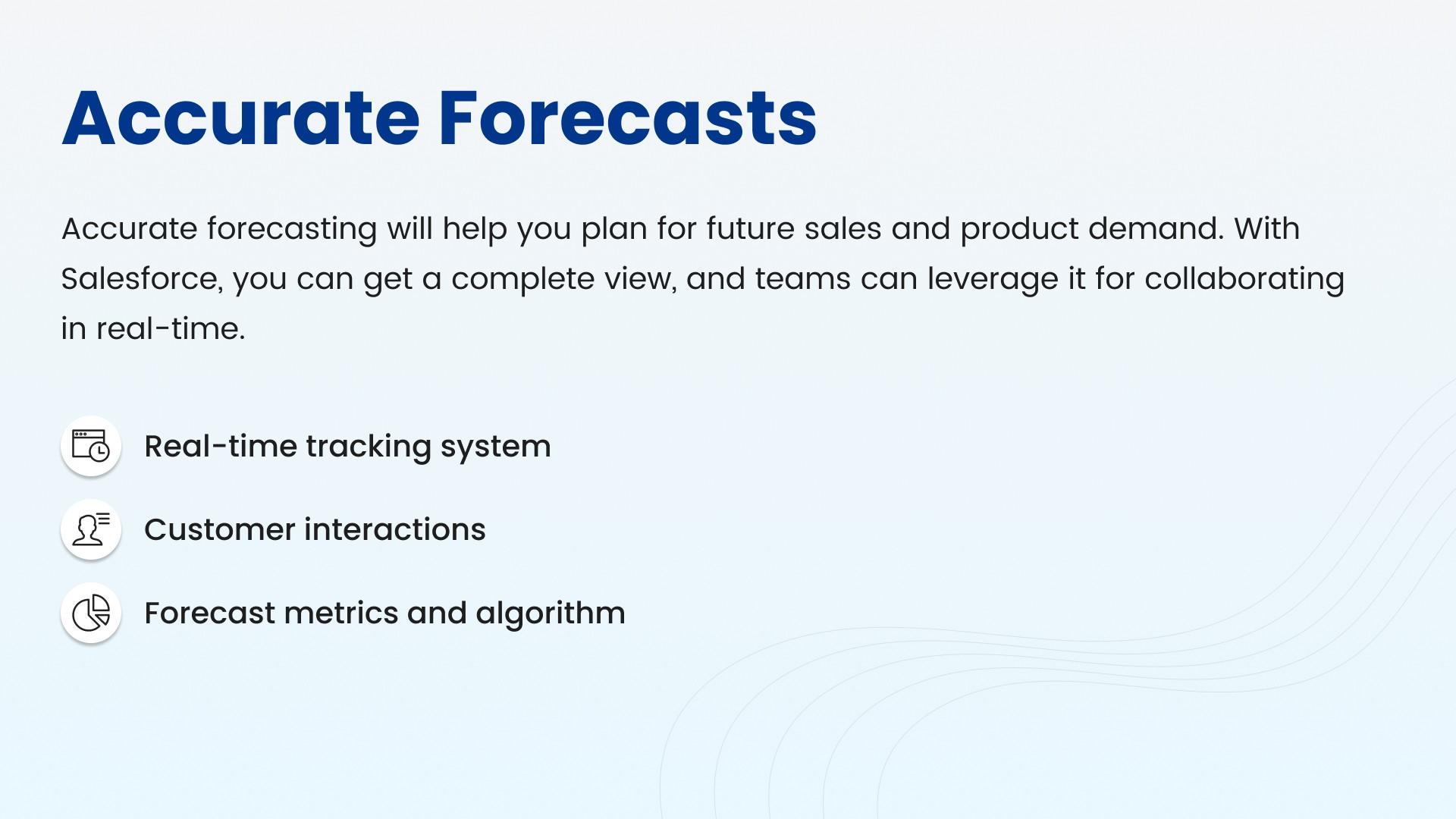 Accurate Forecasts

Accurate forecasting will help you plan for future sales and product demand. With Salesforce, you can get a complete view, and teams can leverage it for collaborating in real-time.

Real-time tracking system

Customer interactions

Forecast metrics and algorithm